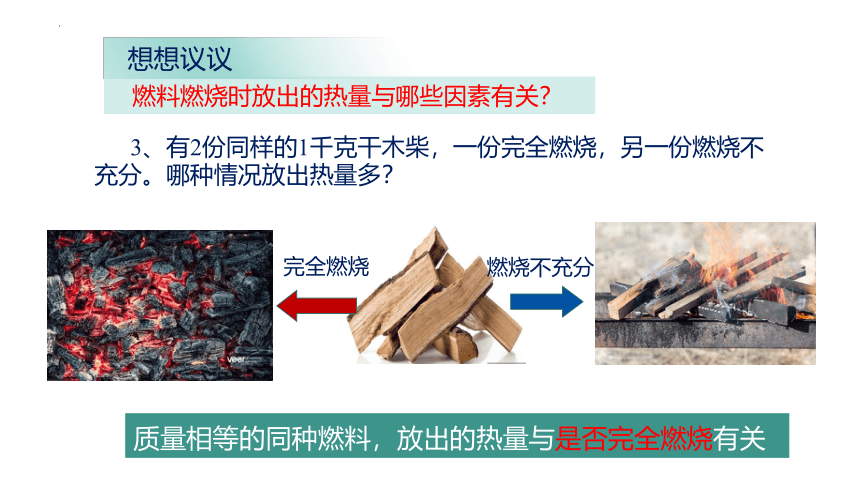 想想议议

燃料燃烧时放出的热量与哪些因素有关？

3、有2份同样的1千克干木柴，一份完全燃烧，另一份燃烧不充分。哪种情况放出热量多？

完全燃烧

燃烧不充分

veer

质量相等的同种燃料，放出的热量与是否完全燃烧有关